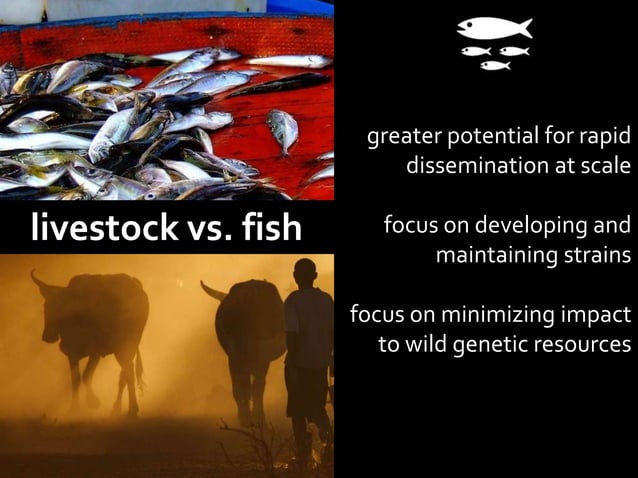 livestock vs. fish

greater potential for rapid dissemination at scale

focus on developing and maintaining strains

focus on minimizing impact to wild genetic resources